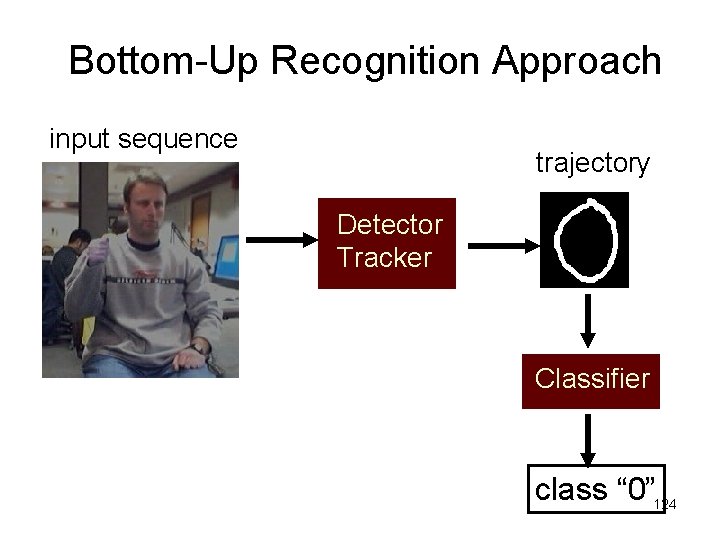 Bottom-Up Recognition Approach

input sequence

Detector Tracker

trajectory

Classifier

class “0”

124